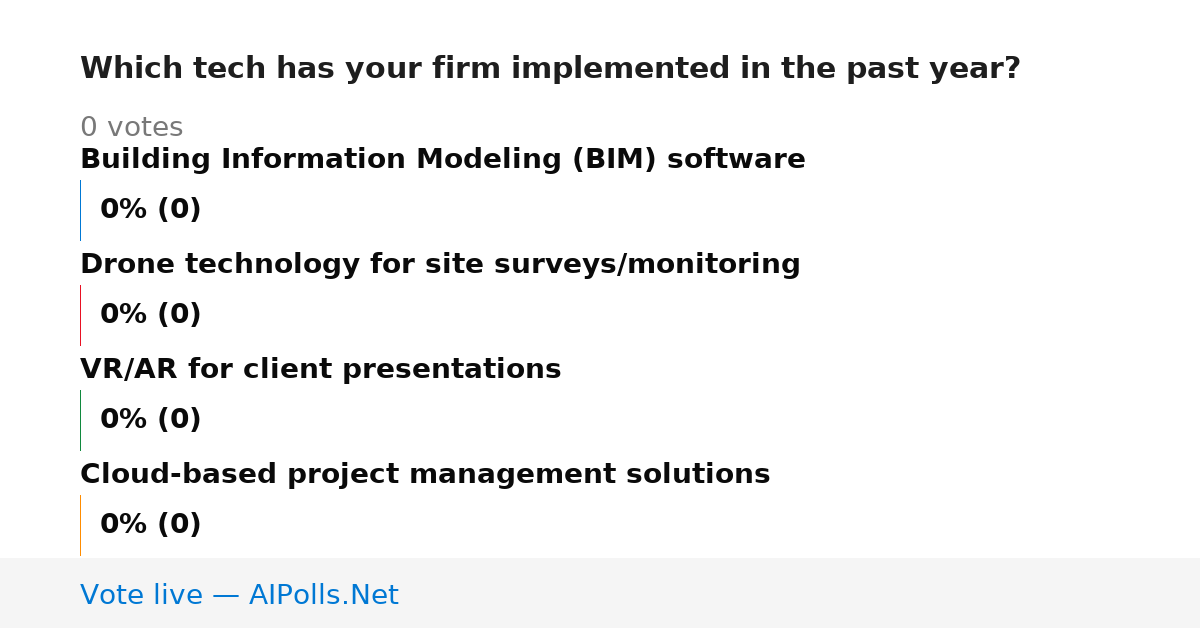 Which tech has your firm implemented in the past year?

0 votes

Building Information Modeling (BIM) software

0% (0)

Drone technology for site surveys/monitoring

0% (0)

VR/AR for client presentations

0% (0)

Cloud-based project management solutions

0% (0)

Vote live — AIPolls.Net